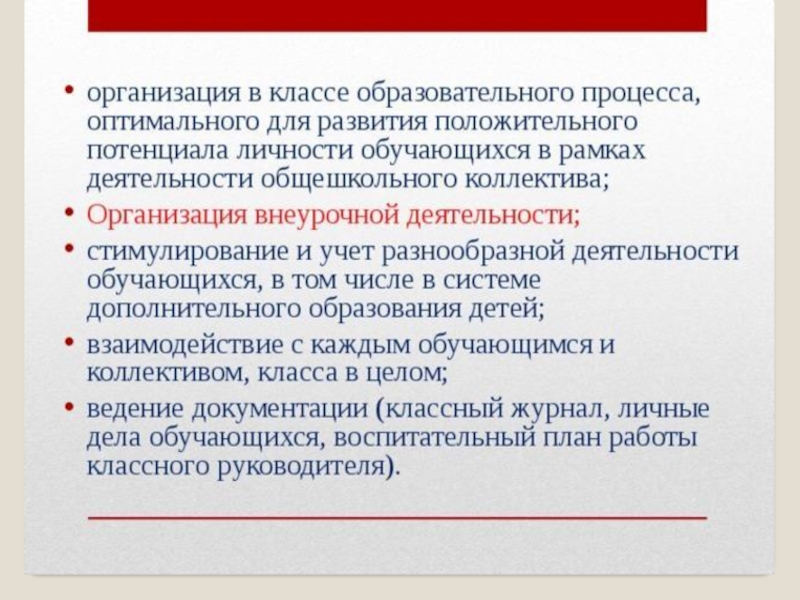 • организация в классе образовательного процесса, оптимального для развития положительного потенциала личности обучающихся в рамках деятельности общешкольного коллектива;
• Организация внеурочной деятельности;
• стимулирование и учет разнообразной деятельности обучающихся, в том числе в системе дополнительного образования детей;
• взаимодействие с каждым обучающимся и коллективом, класса в целом;
• ведение документации (классный журнал, личные дела обучающихся, воспитательный план работы классного руководителя).